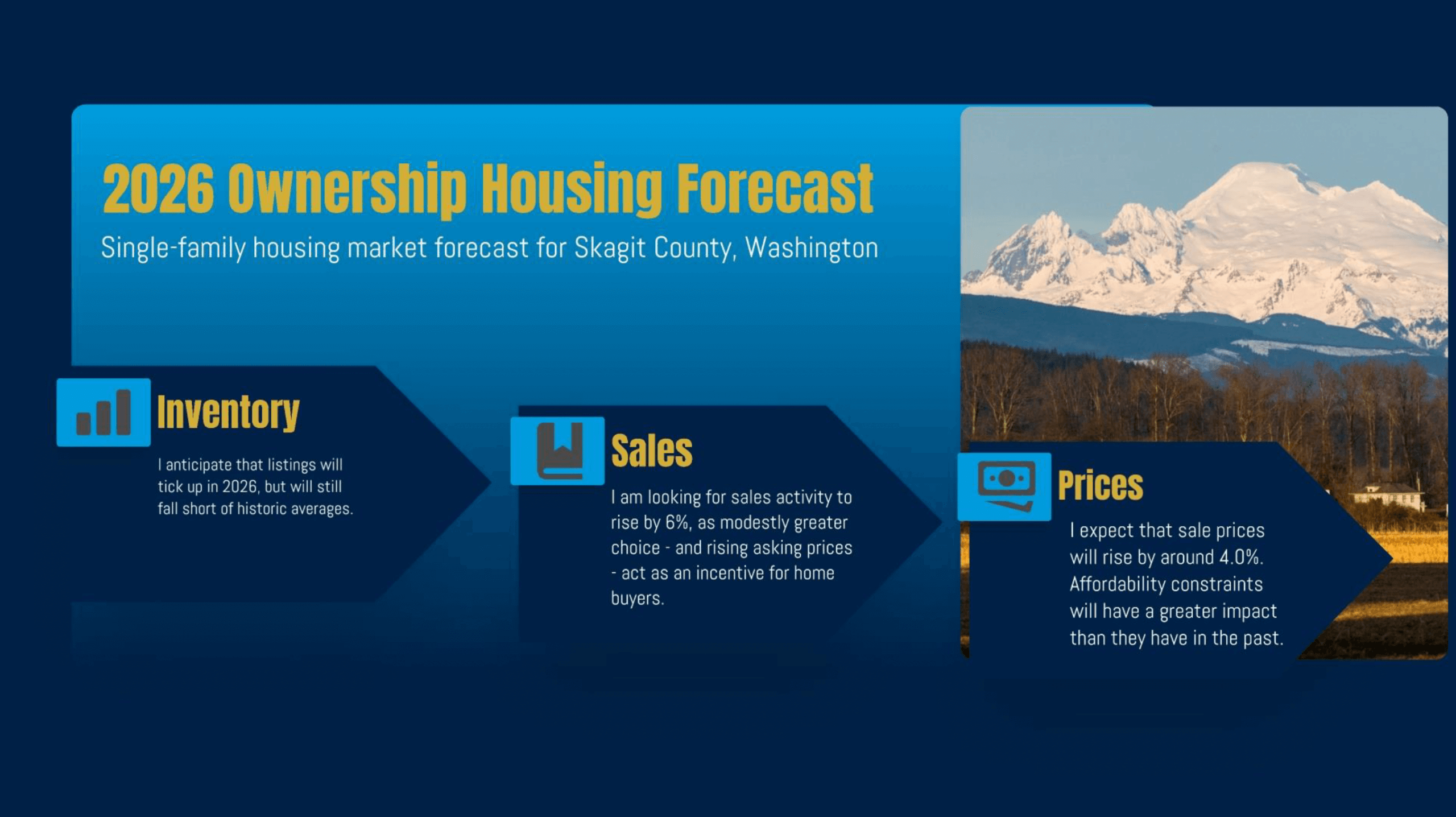 2026 Ownership Housing Forecast

Single-family housing market forecast for Skagit County, Washington

Inventory

I anticipate that listings will tick up in 2026, but will still fall short of historic averages.

Sales

I am looking for sales activity to rise by 6%, as modestly greater choice - and rising asking prices - act as an incentive for home buyers.

Prices

I expect that sale prices will rise by around 4.0%. Affordability constraints will have a greater impact than they have in the past.